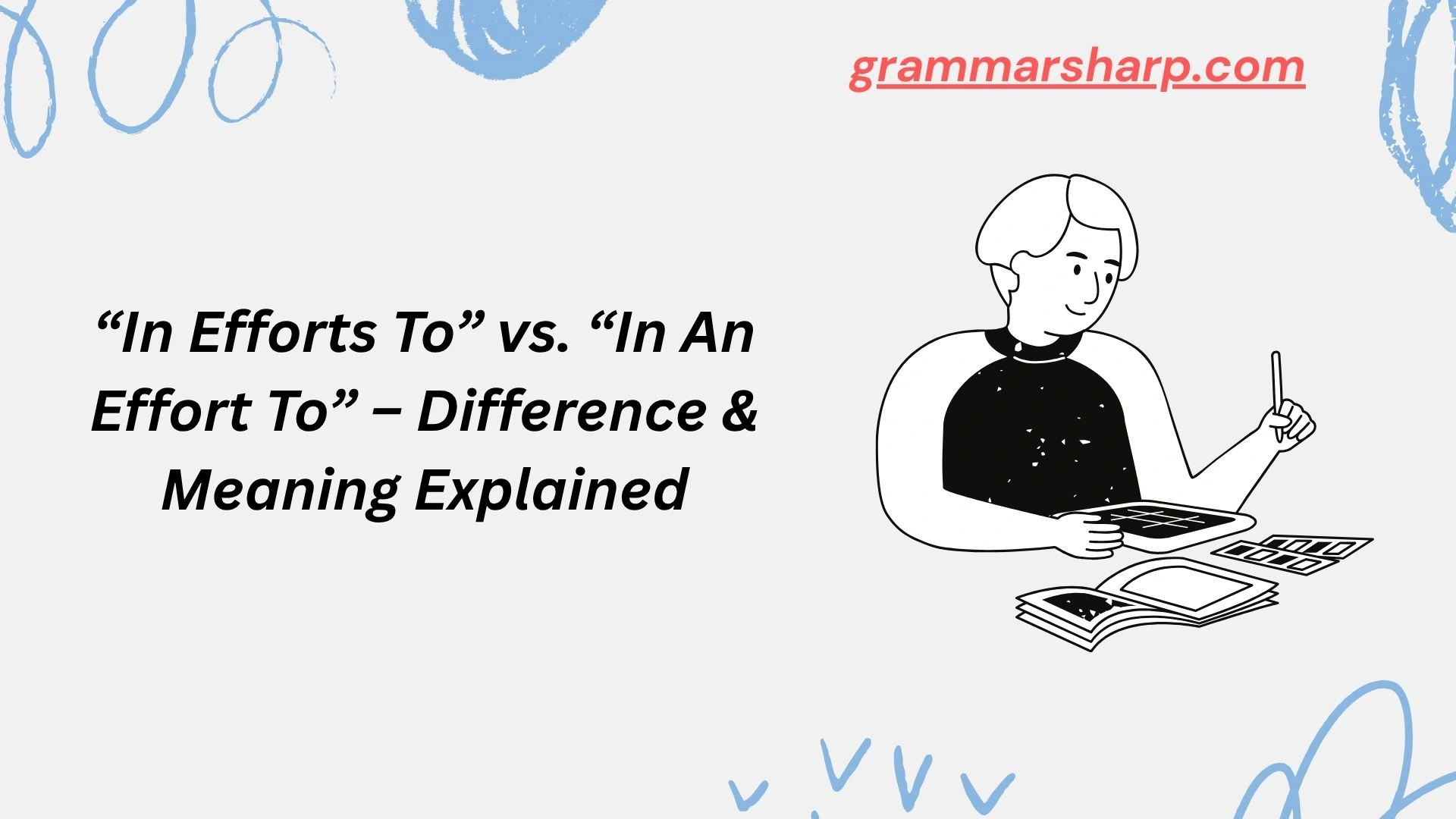 grammarsharp.com

“In Efforts To” vs. “In An Effort To” – Difference & Meaning Explained